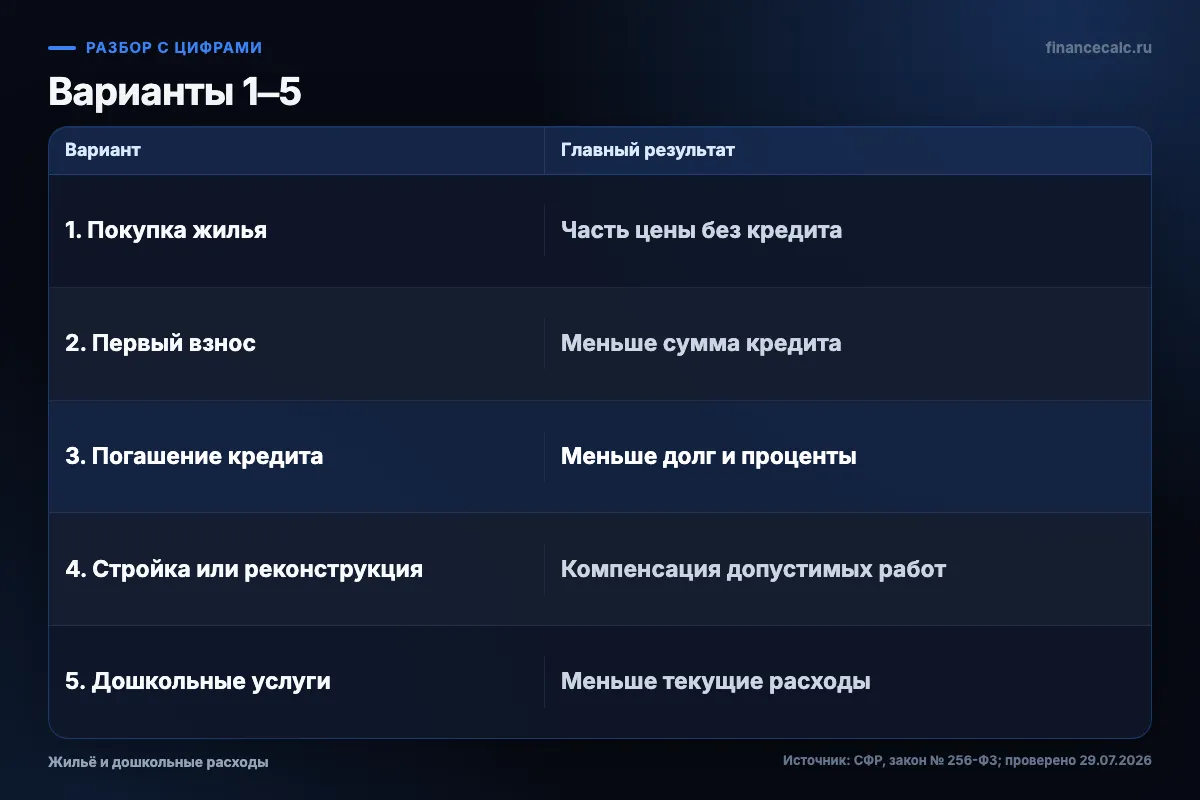 РАЗБОР С ЦИФРАМИ

financecalc.ru

Варианты 1–5

| Вариант | Главный результат |
|---|---|
| 1. Покупка жилья | Часть цены без кредита |
| 2. Первый взнос | Меньше сумма кредита |
| 3. Погашение кредита | Меньше долг и проценты |
| 4. Стройка или реконструкция | Компенсация допустимых работ |
| 5. Дошкольные услуги | Меньше текущие расходы |

Жильё и дошкольные расходы

Источник: СФР, закон № 256-ФЗ; проверено 29.07.2026